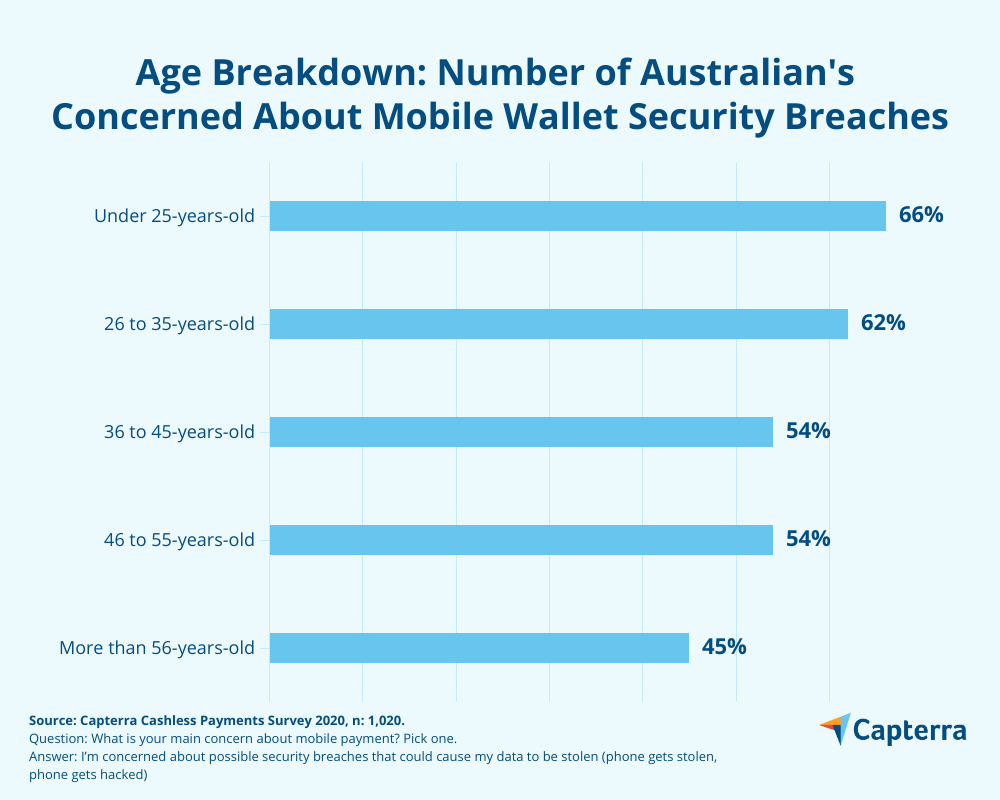 Age Breakdown: Number of Australian's Concerned About Mobile Wallet Security Breaches

Under 25-years-old 66%

26 to 35-years-old 62%

36 to 45-years-old 54%

46 to 55-years-old 54%

More than 56-years-old 45%

Source: Capterra Cashless Payments Survey 2020, n: 1,020.
Question: What is your main concern about mobile payment? Pick one.
Answer: I'm concerned about possible security breaches that could cause my data to be stolen (phone gets stolen, phone gets hacked)

Capterra